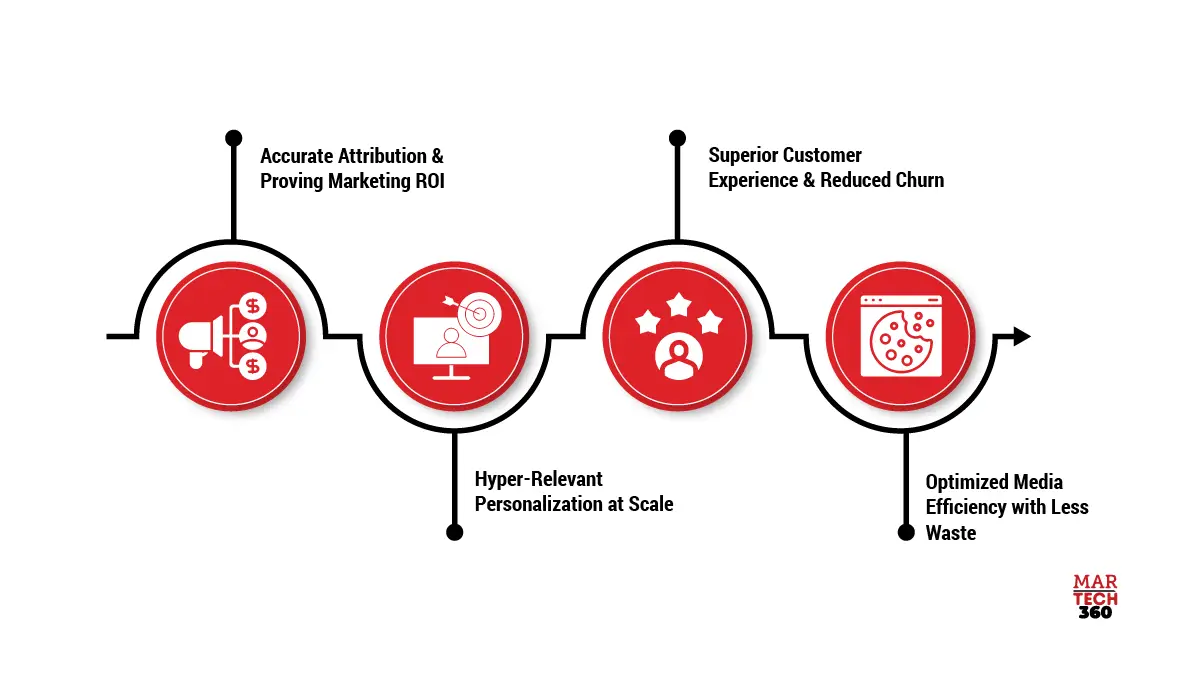 Accurate Attribution & Proving Marketing ROI

Hyper-Relevant Personalization at Scale

Superior Customer Experience & Reduced Churn

Optimized Media Efficiency with Less Waste

MAR
TECH
360